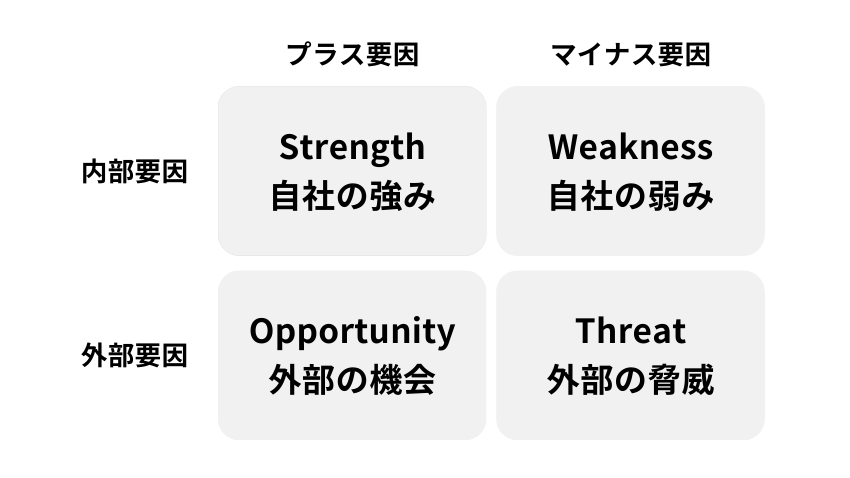 | | プラス要因 | マイナス要因 |
|---|---|---|
| 内部要因 | Strength 自社の強み | Weakness 自社の弱み |
| 外部要因 | Opportunity 外部の機会 | Threat 外部の脅威 |